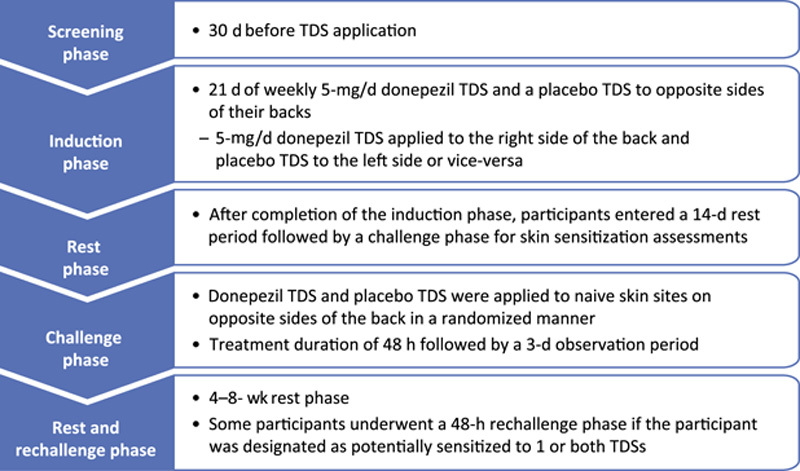 Screening phase

• 30 d before TDS application

Induction phase

• 21 d of weekly 5-mg/d donepezil TDS and a placebo TDS to opposite sides of their backs

– 5-mg/d donepezil TDS applied to the right side of the back and placebo TDS to the left side or vice-versa

Rest phase

• After completion of the induction phase, participants entered a 14-d rest period followed by a challenge phase for skin sensitization assessments

Challenge phase

• Donepezil TDS and placebo TDS were applied to naive skin sites on opposite sides of the back in a randomized manner

• Treatment duration of 48 h followed by a 3-d observation period

Rest and rechallenge phase

• 4–8- wk rest phase

• Some participants underwent a 48-h rechallenge phase if the participant was designated as potentially sensitized to 1 or both TDSs